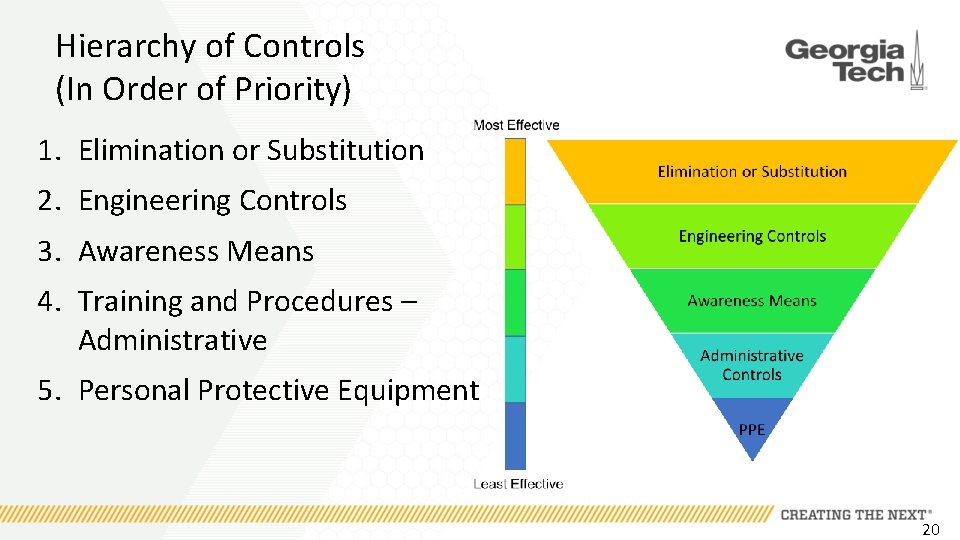 Hierarchy of Controls
(In Order of Priority)

Georgia Tech

1. Elimination or Substitution
2. Engineering Controls
3. Awareness Means
4. Training and Procedures – Administrative
5. Personal Protective Equipment

Most Effective

Elimination or Substitution

Engineering Controls

Awareness Means

Administrative Controls

PPE

Least Effective

CREATING THE NEXT®

20